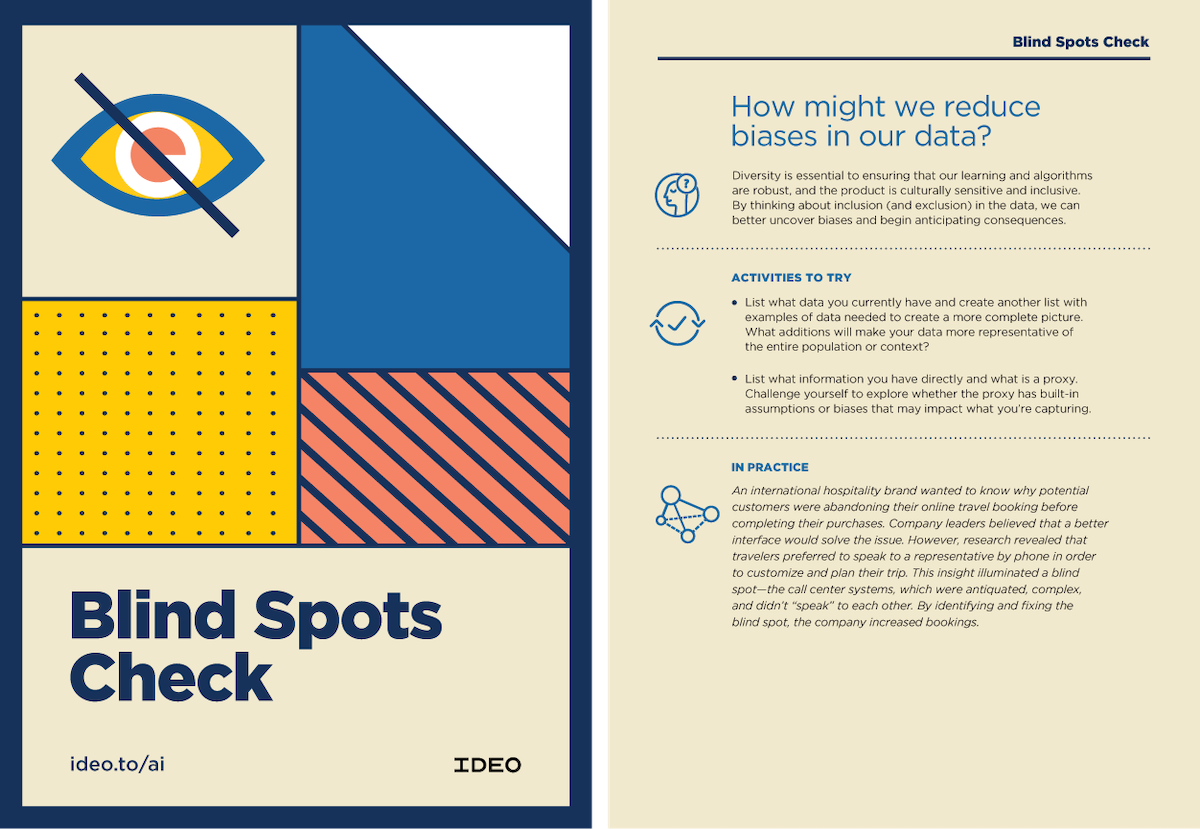 Blind Spots Check

ideo.to/ai

IDEO

Blind Spots Check

How might we reduce biases in our data?

Diversity is essential to ensuring that our learning and algorithms are robust, and the product is culturally sensitive and inclusive. By thinking about inclusion (and exclusion) in the data, we can better uncover biases and begin anticipating consequences.

ACTIVITIES TO TRY

• List what data you currently have and create another list with examples of data needed to create a more complete picture. What additions will make your data more representative of the entire population or context?

• List what information you have directly and what is a proxy. Challenge yourself to explore whether the proxy has built-in assumptions or biases that may impact what you're capturing.

IN PRACTICE

An international hospitality brand wanted to know why potential customers were abandoning their online travel booking before completing their purchases. Company leaders believed that a better interface would solve the issue. However, research revealed that travelers preferred to speak to a representative by phone in order to customize and plan their trip. This insight illuminated a blind spot—the call center systems, which were antiquated, complex, and didn't "speak" to each other. By identifying and fixing the blind spot, the company increased bookings.